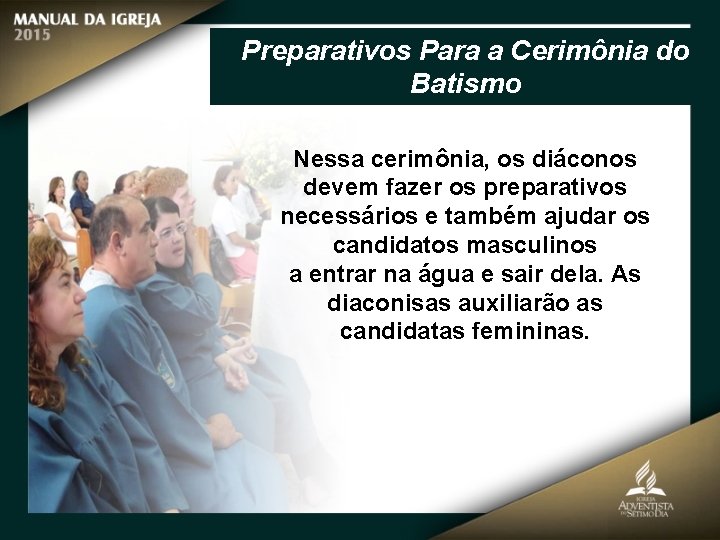 MANUAL DA IGREJA
2015

Preparativos Para a Cerimônia do Batismo

Nessa cerimônia, os diáconos devem fazer os preparativos necessários e também ajudar os candidatos masculinos a entrar na água e sair dela. As diaconisas auxiliarão as candidatas femininas.

IGREJA
ADVENTISTA
DO SÉTIMO DIA